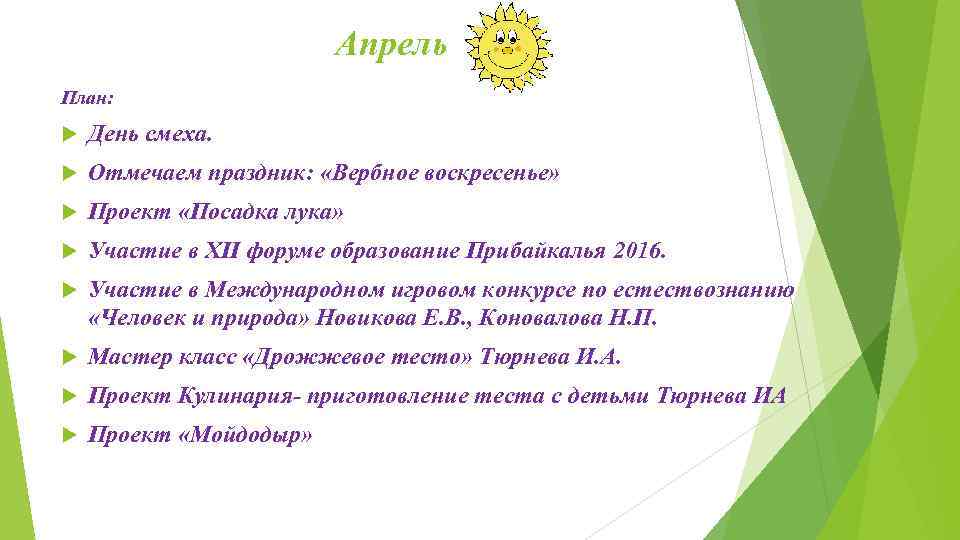 Апрель

План:

День смеха.

Отмечаем праздник: «Вербное воскресенье»

Проект «Посадка лука»

Участие в XII форуме образование Прибайкалья 2016.

Участие в Международном игровом конкурсе по естествознанию «Человек и природа» Новикова Е.В., Коновалова Н.П.

Мастер класс «Дрожжевое тесто» Тюрнева И.А.

Проект Кулинария- приготовление теста с детьми Тюрнева ИА

Проект «Мойдодыр»